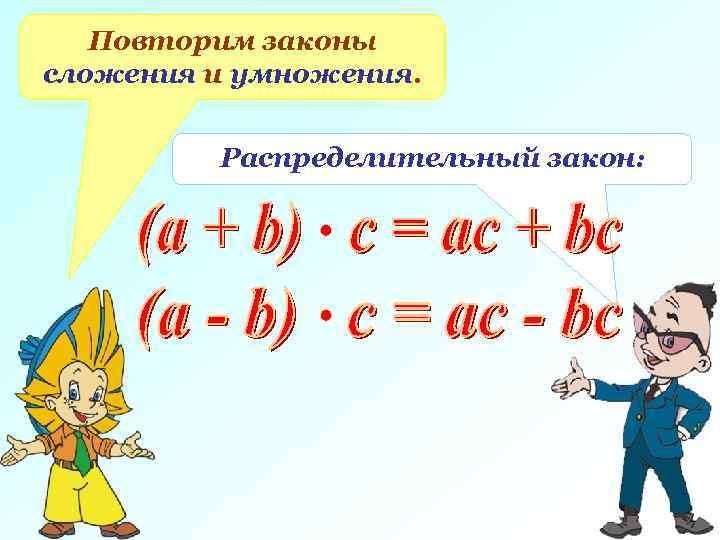 Повторим законы сложения и умножения.

Распределительный закон:

$(a + b) \cdot c = ac + bc$

$(a - b) \cdot c = ac - bc$